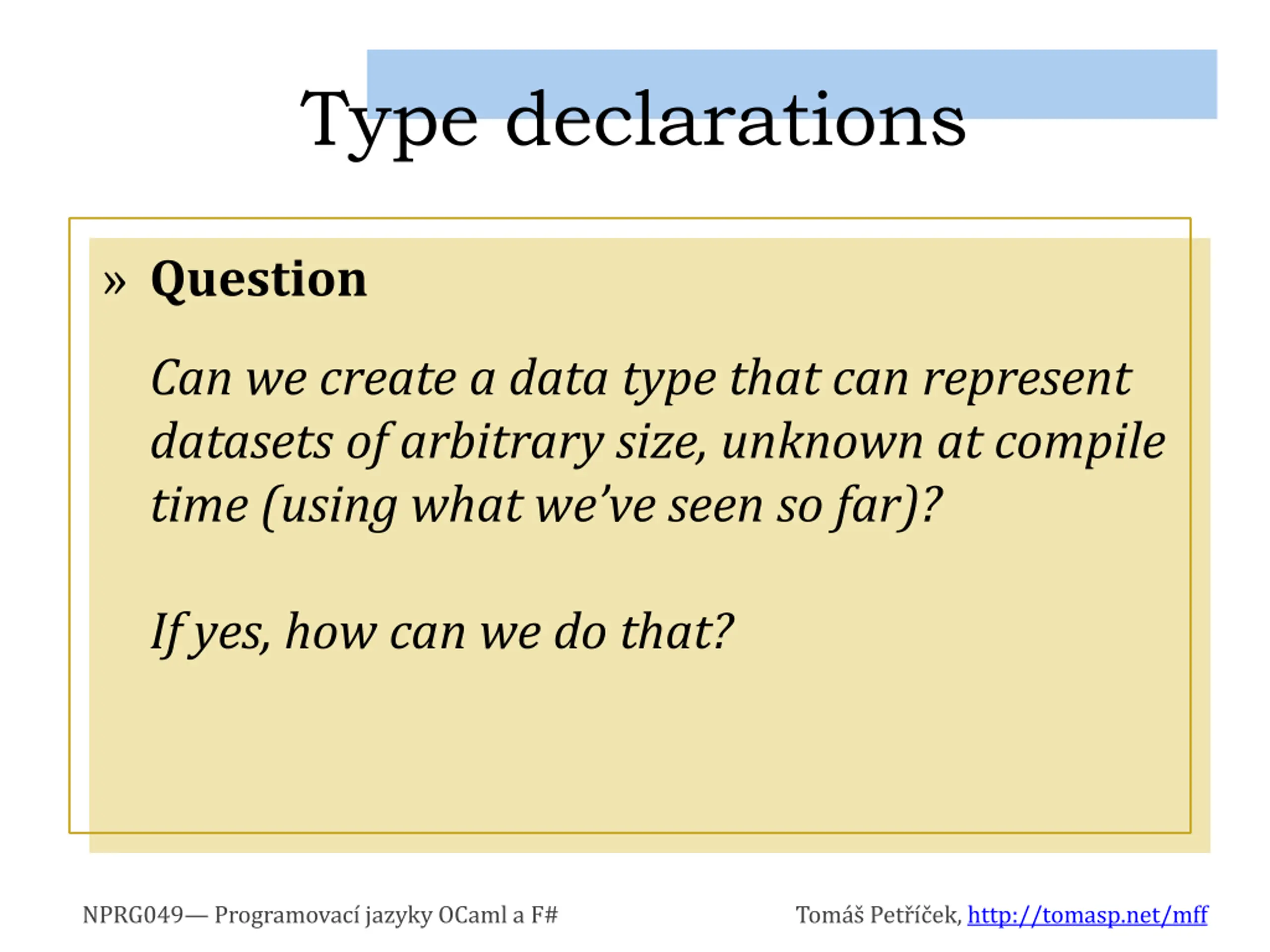 Type declarations

» Question

Can we create a data type that can represent datasets of arbitrary size, unknown at compile time (using what we've seen so far)?

If yes, how can we do that?

NPRG049— Programovací jazyky OCaml a F#

Tomáš Petříček, http://tomasp.net/mff